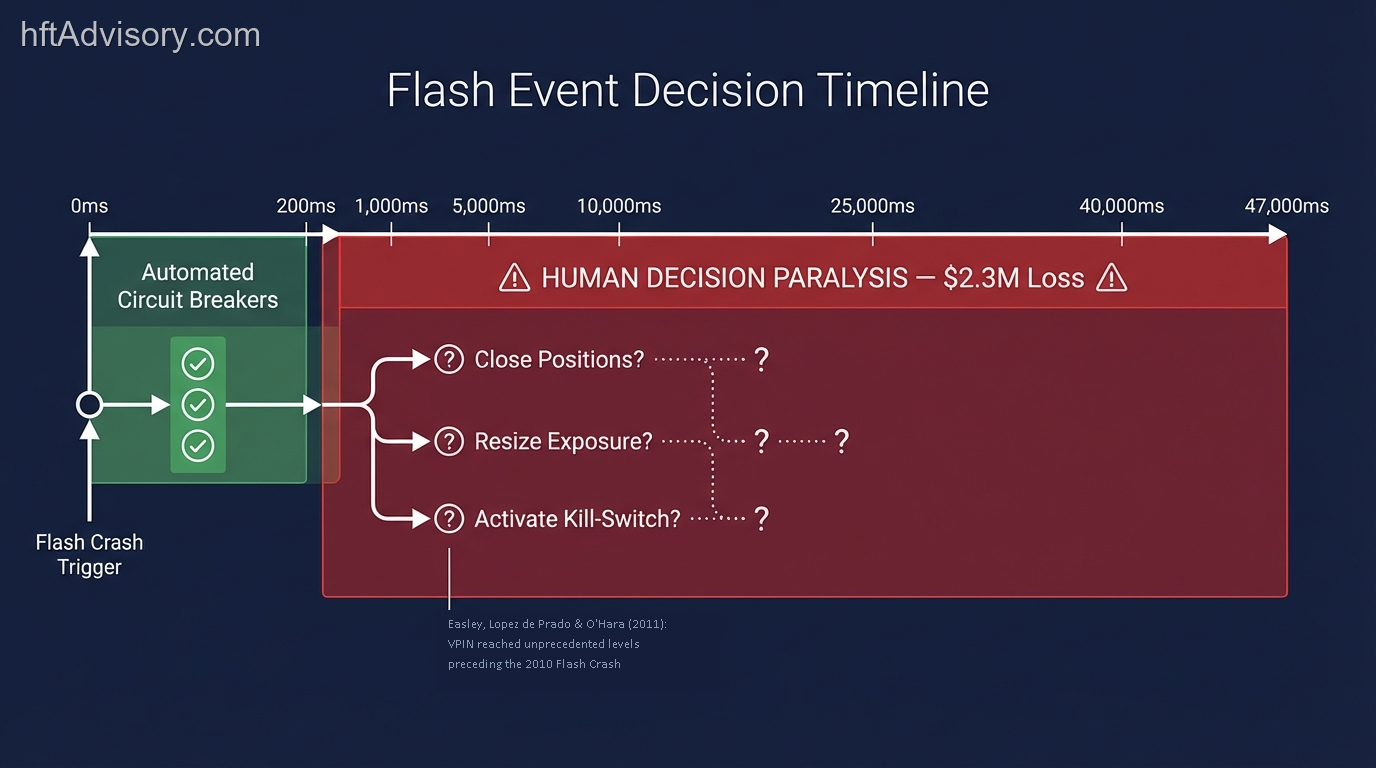 hftAdvisory.com

Flash Event Decision Timeline

0ms 200ms 1,000ms 5,000ms 10,000ms 25,000ms 40,000ms 47,000ms

Automated Circuit Breakers

⚠ HUMAN DECISION PARALYSIS — $2.3M Loss ⚠

? Close Positions? ?

? Resize Exposure? ? ?

? Activate Kill-Switch? ?

Flash Crash Trigger

Easley, Lopez de Prado & O'Hara (2011): VPIN reached unprecedented levels preceding the 2010 Flash Crash